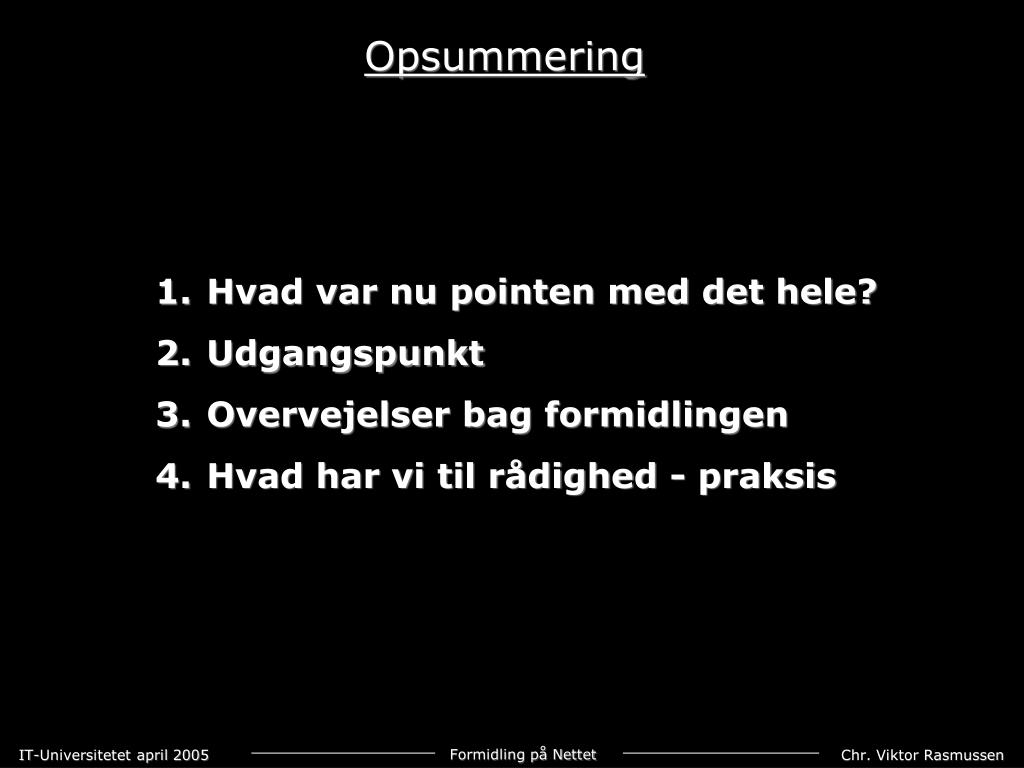 Opsummering

1. Hvad var nu pointen med det hele?
2. Udgangspunkt
3. Overvejelser bag formidlingen
4. Hvad har vi til rådighed - praksis

IT-Universitetet april 2005 Formidling på Nettet Chr. Viktor Rasmussen